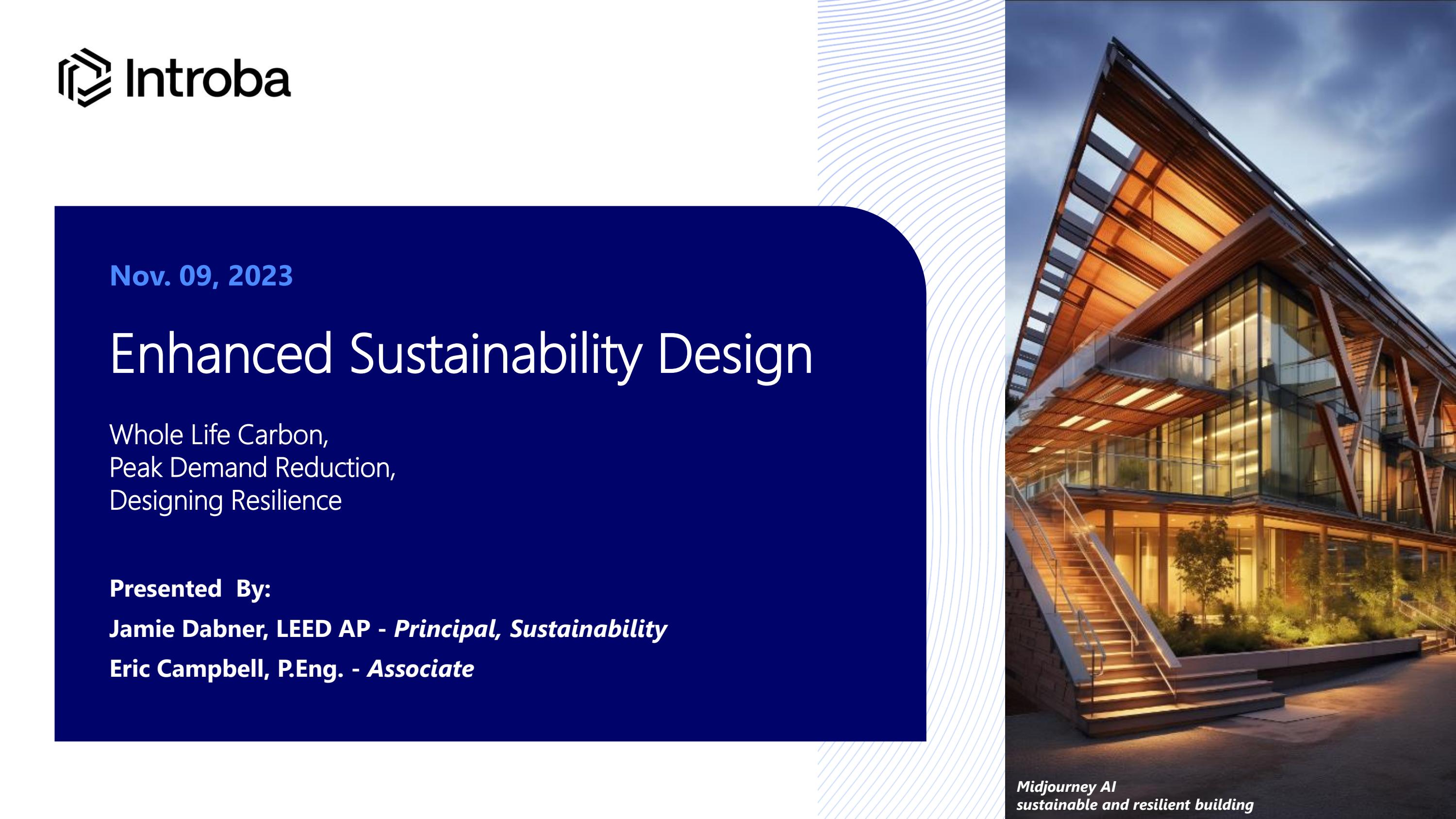 Introba

Nov. 09, 2023

Enhanced Sustainability Design

Whole Life Carbon,
Peak Demand Reduction,
Designing Resilience

Presented By:

Jamie Dabner, LEED AP - Principal, Sustainability

Eric Campbell, P.Eng. - Associate

Midjourney AI
sustainable and resilient building